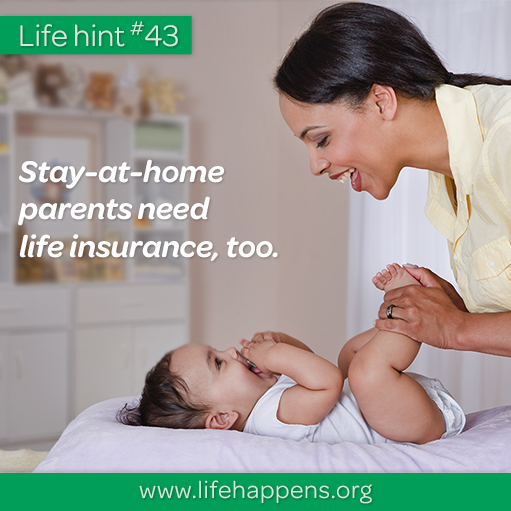 Life hint #43

Stay-at-home parents need life insurance, too.

www.lifehappens.org